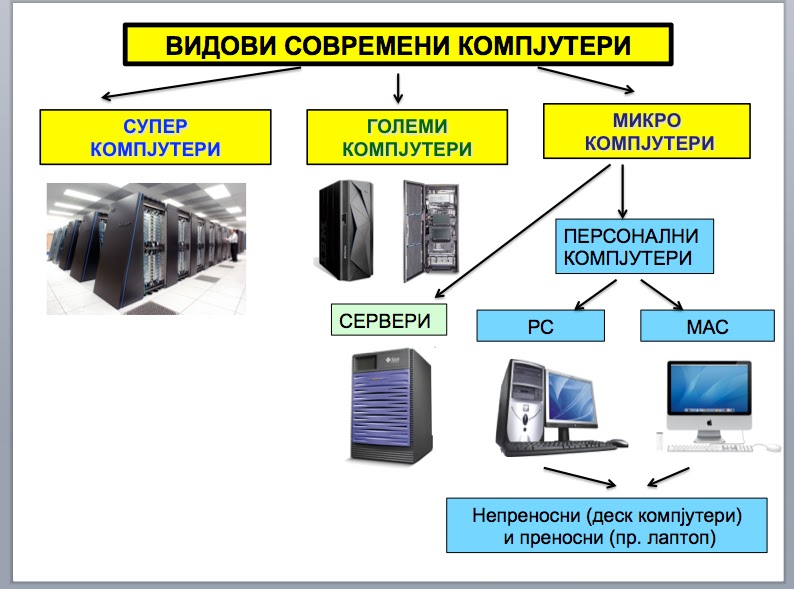 ВИДОВИ СОВРЕМЕНИ КОМПЈУТЕРИ

СУПЕР КОМПЈУТЕРИ

ГОЛЕМИ КОМПЈУТЕРИ

МИКРО КОМПЈУТЕРИ

ПЕРСОНАЛНИ КОМПЈУТЕРИ

СЕРВЕРИ

PC

MAC

Непреносни (деск компјутери) и преносни (пр. лаптоп)